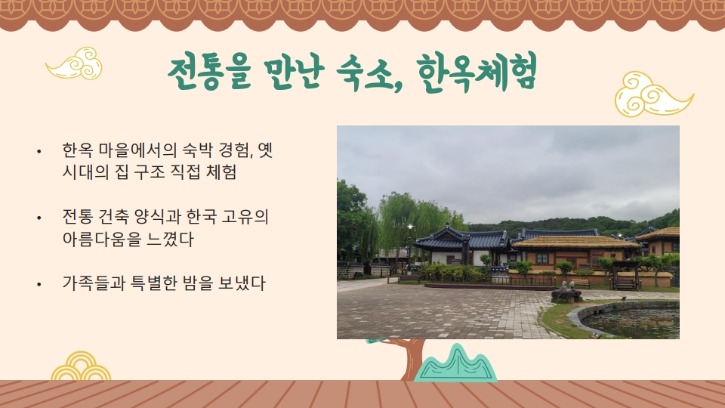 전통을 만난 숙소, 한옥체험

• 한옥 마을에서의 숙박 경험, 옛 시대의 집 구조 직접 체험

• 전통 건축 양식과 한국 고유의 아름다움을 느꼈다

• 가족들과 특별한 밤을 보냈다